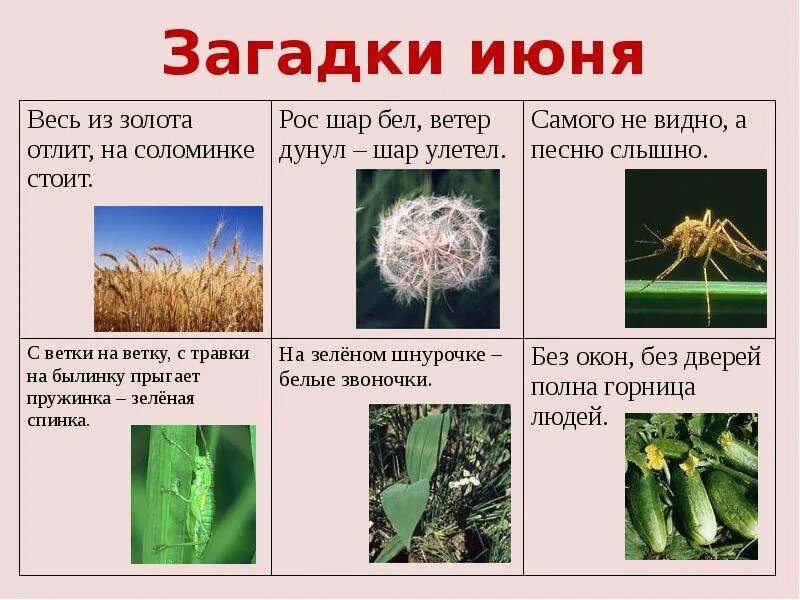 Загадки июня

| Весь из золота отлит, на соломинке стоит. | Рос шар бел, ветер дунул – шар улетел. | Самого не видно, а песню слышно. |
|---|---|---|
| С ветки на ветку, с травки на былинку прыгает пружинка – зелёная спинка. | На зелёном шнурочке – белые звоночки. | Без окон, без дверей полна горница людей. |